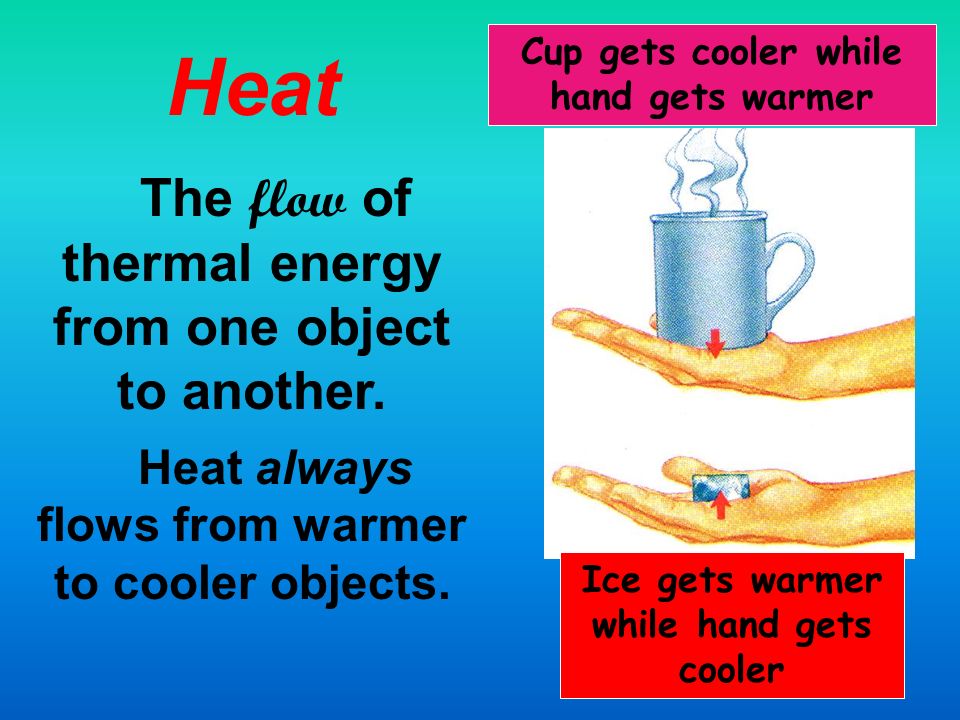 Heat

The flow of thermal energy from one object to another.

Heat always flows from warmer to cooler objects.

Cup gets cooler while hand gets warmer

Ice gets warmer while hand gets cooler